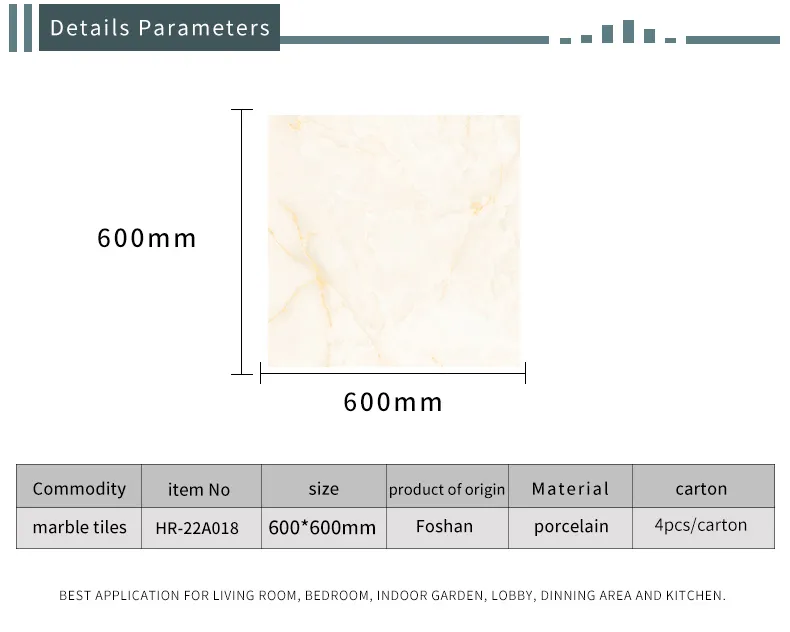 Details Parameters

600mm

600mm

| Commodity | item No | size | product of origin | Material | carton |
|---|---|---|---|---|---|
| marble tiles | HR-22A018 | 600*600mm | Foshan | porcelain | 4pcs/carton |

BEST APPLICATION FOR LIVING ROOM, BEDROOM, INDOOR GARDEN, LOBBY, DINNING AREA AND KITCHEN.